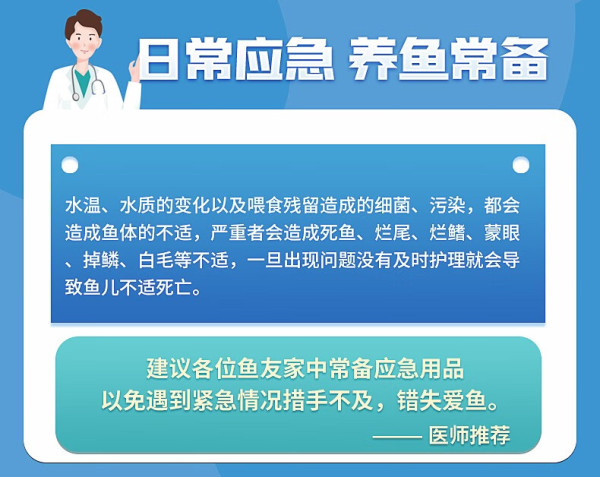 日常应急 养鱼常备

水温、水质的变化以及喂食残留造成的细菌、污染，都会造成鱼体的不适，严重者会造成死鱼、烂尾、烂鳍、蒙眼、掉鳞、白毛等不适，一旦出现问题没有及时护理就会导致鱼儿不适死亡。

建议各位鱼友家中常备应急用品
以免遇到紧急情况措手不及，错失爱鱼。
—— 医师推荐